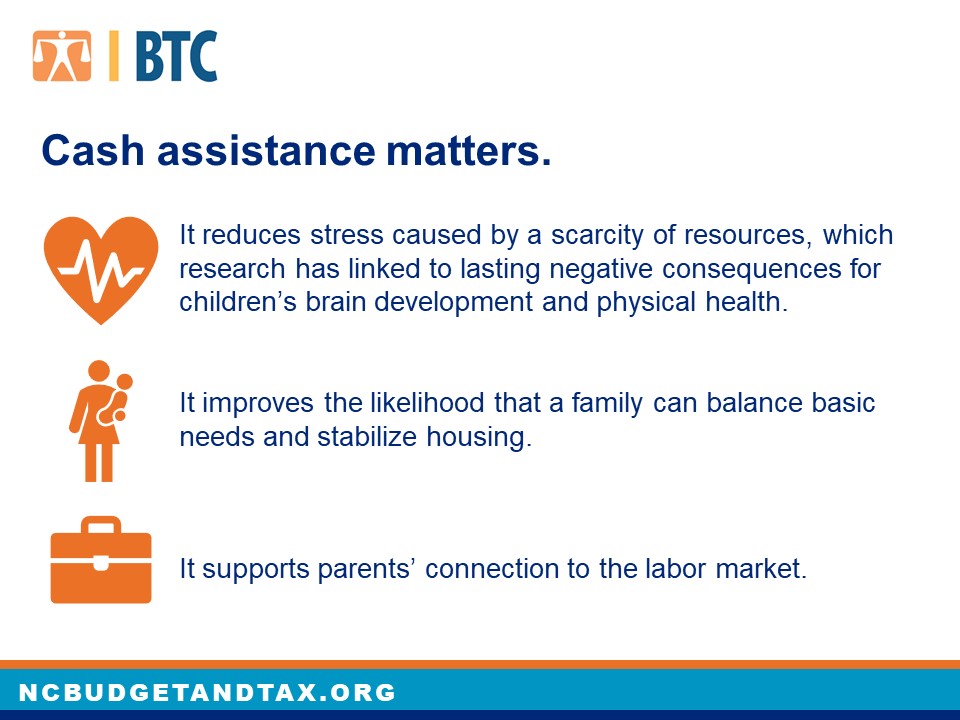 BTC

Cash assistance matters.

It reduces stress caused by a scarcity of resources, which research has linked to lasting negative consequences for children’s brain development and physical health.

It improves the likelihood that a family can balance basic needs and stabilize housing.

It supports parents’ connection to the labor market.

NCBUDGETANDTAX.ORG